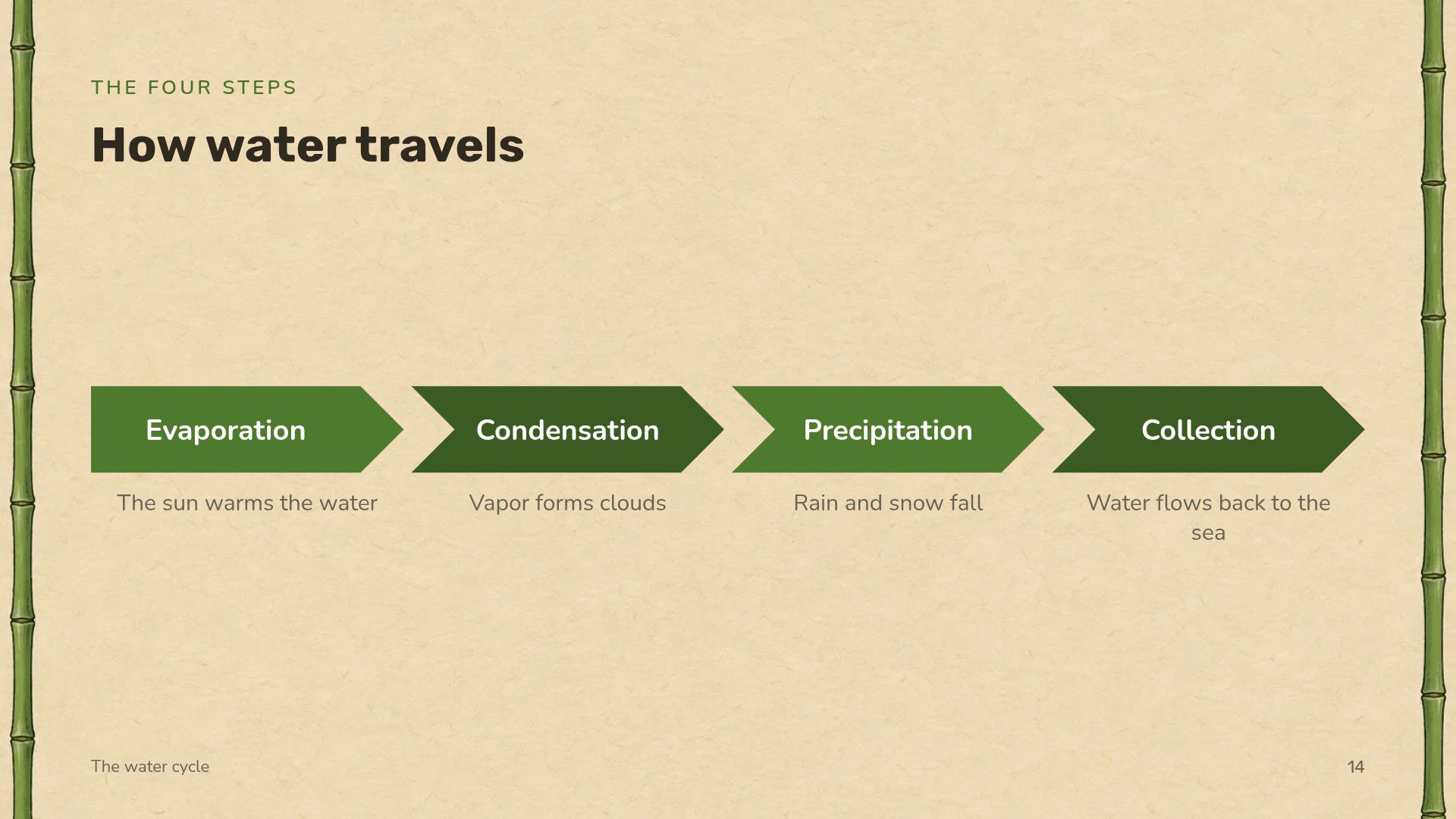 THE FOUR STEPS

How water travels

Evaporation

The sun warms the water

Condensation

Vapor forms clouds

Precipitation

Rain and snow fall

Collection

Water flows back to the sea

The water cycle

14